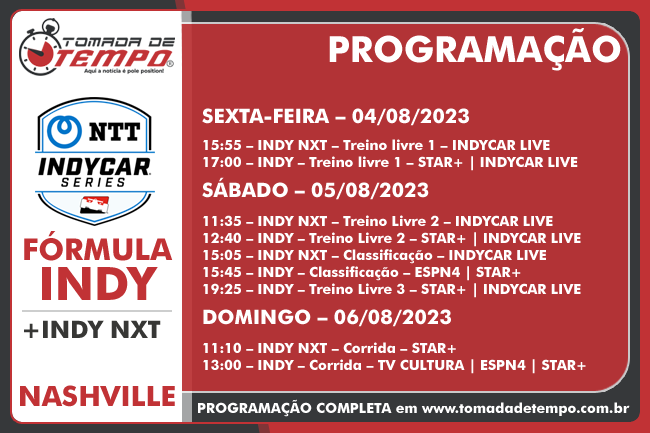 TOMADA DE TEMPO®
Aqui a notícia é pole position!

NTT
INDYCAR
SERIES

FÓRMULA INDY
+INDY NXT
NASHVILLE

PROGRAMAÇÃO

SEXTA-FEIRA – 04/08/2023
15:55 – INDY NXT – Treino livre 1 – INDYCAR LIVE
17:00 – INDY – Treino livre 1 – STAR+ | INDYCAR LIVE

SÁBADO – 05/08/2023
11:35 – INDY NXT – Treino Livre 2 – INDYCAR LIVE
12:40 – INDY – Treino Livre 2 – STAR+ | INDYCAR LIVE
15:05 – INDY NXT – Classificação – INDYCAR LIVE
15:45 – INDY – Classificação – ESPN4 | STAR+
19:25 – INDY – Treino Livre 3 – STAR+ | INDYCAR LIVE

DOMINGO – 06/08/2023
11:10 – INDY NXT – Corrida – STAR+
13:00 – INDY – Corrida – TV CULTURA | ESPN4 | STAR+

PROGRAMAÇÃO COMPLETA em www.tomadadetempo.com.br